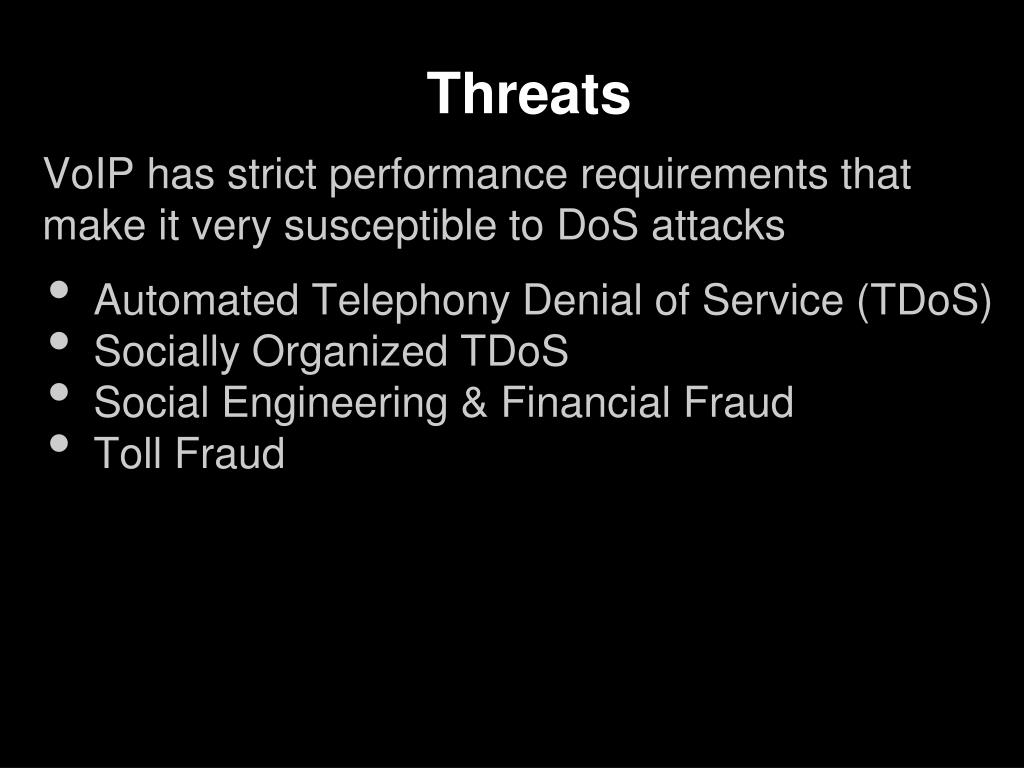 Threats

VoIP has strict performance requirements that make it very susceptible to DoS attacks

- Automated Telephony Denial of Service (TDoS)
- Socially Organized TDoS
- Social Engineering & Financial Fraud
- Toll Fraud